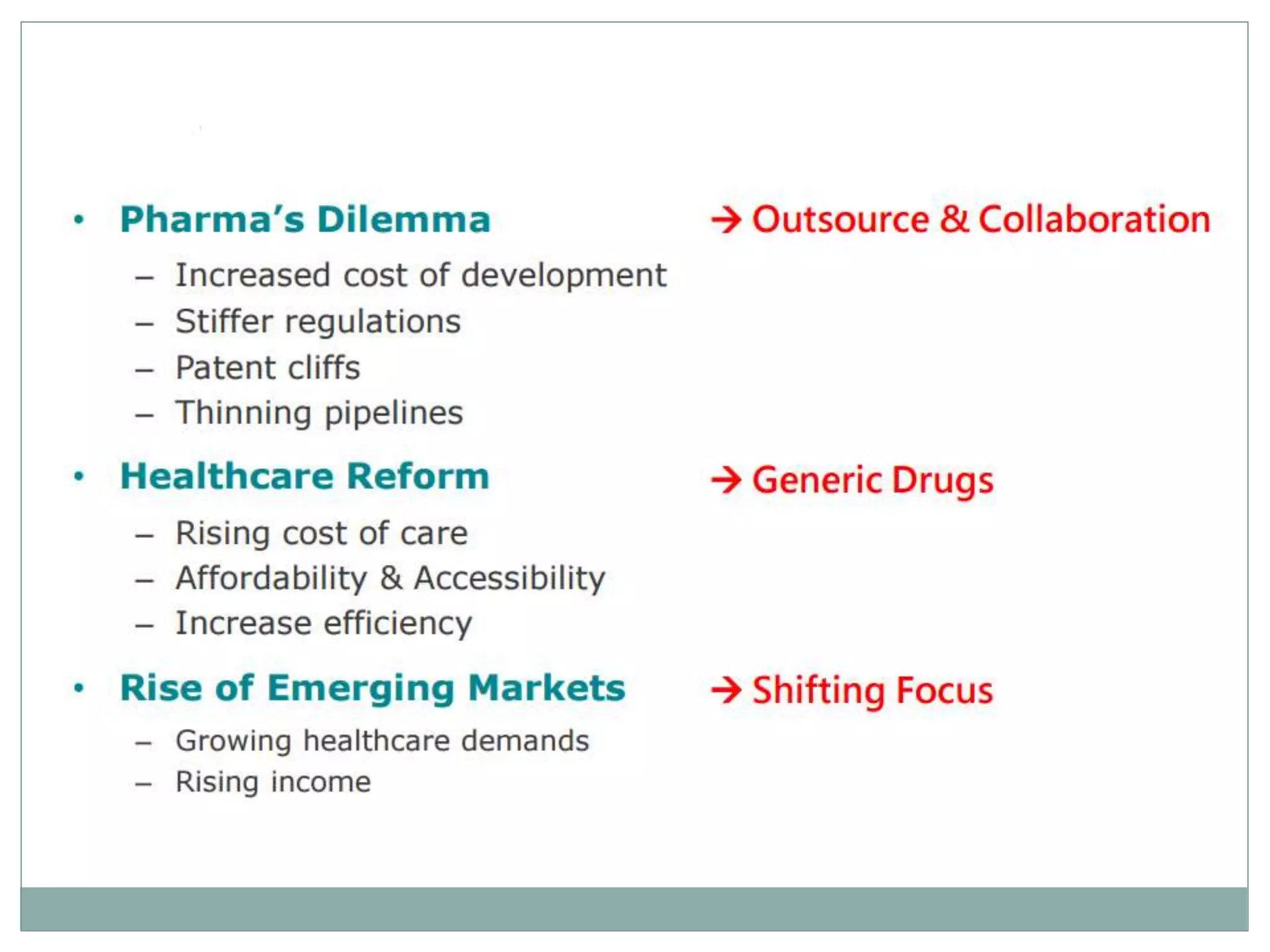 • Pharma's Dilemma → Outsource & Collaboration

– Increased cost of development
– Stiffer regulations
– Patent cliffs
– Thinning pipelines

• Healthcare Reform → Generic Drugs

– Rising cost of care
– Affordability & Accessibility
– Increase efficiency

• Rise of Emerging Markets → Shifting Focus

– Growing healthcare demands
– Rising income